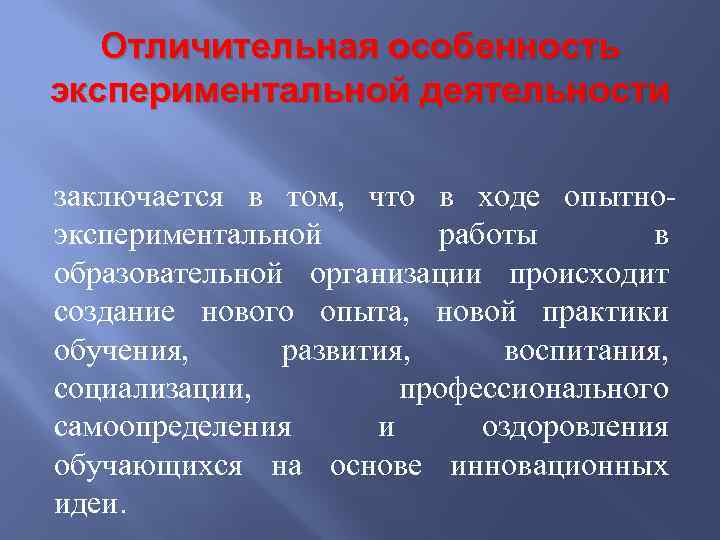 Отличительная особенность экспериментальной деятельности

заключается в том, что в ходе опытно-экспериментальной работы в образовательной организации происходит создание нового опыта, новой практики обучения, развития, воспитания, социализации, профессионального самоопределения и оздоровления обучающихся на основе инновационных идеи.